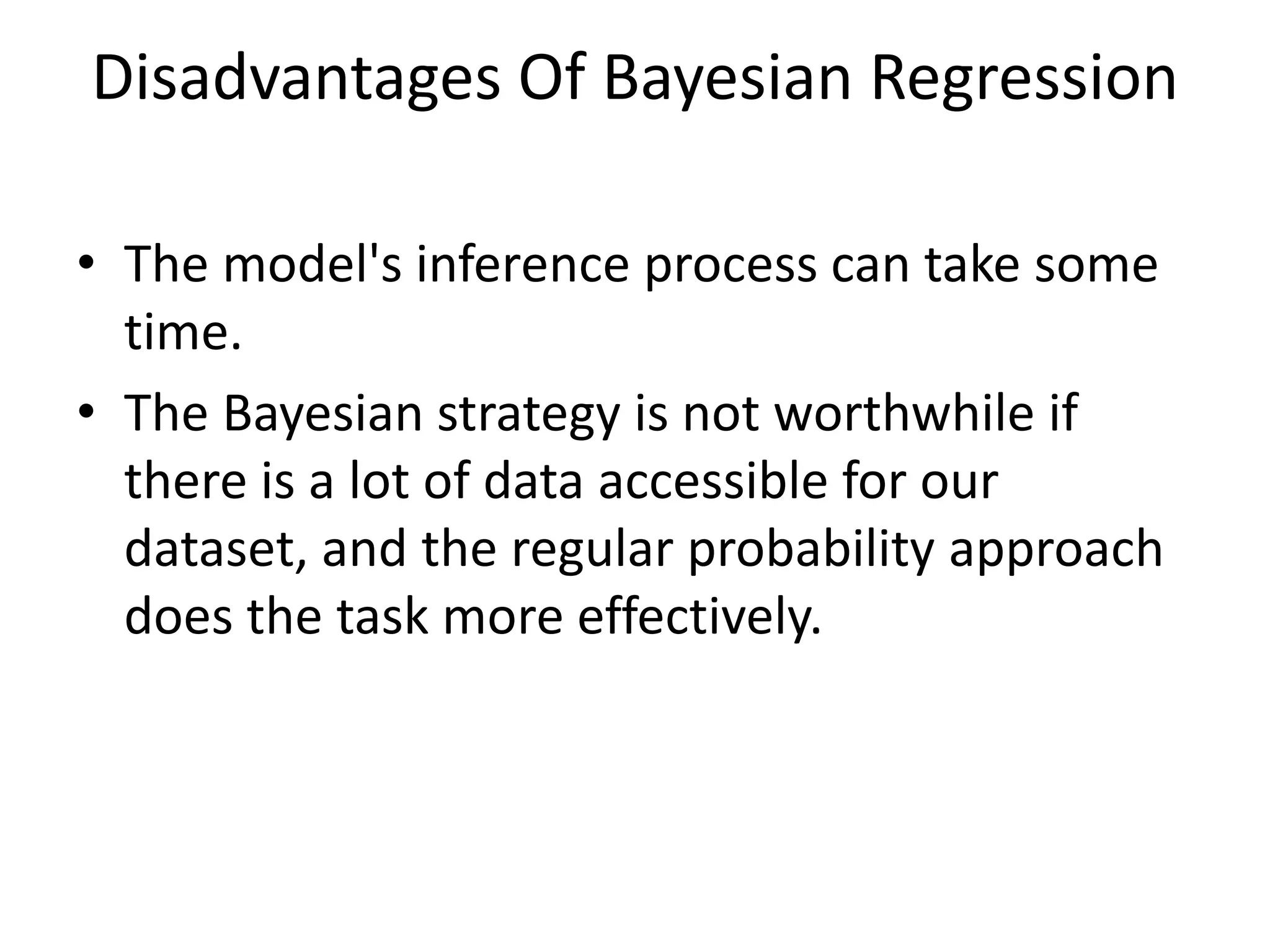 Disadvantages Of Bayesian Regression

• The model's inference process can take some time.

• The Bayesian strategy is not worthwhile if there is a lot of data accessible for our dataset, and the regular probability approach does the task more effectively.